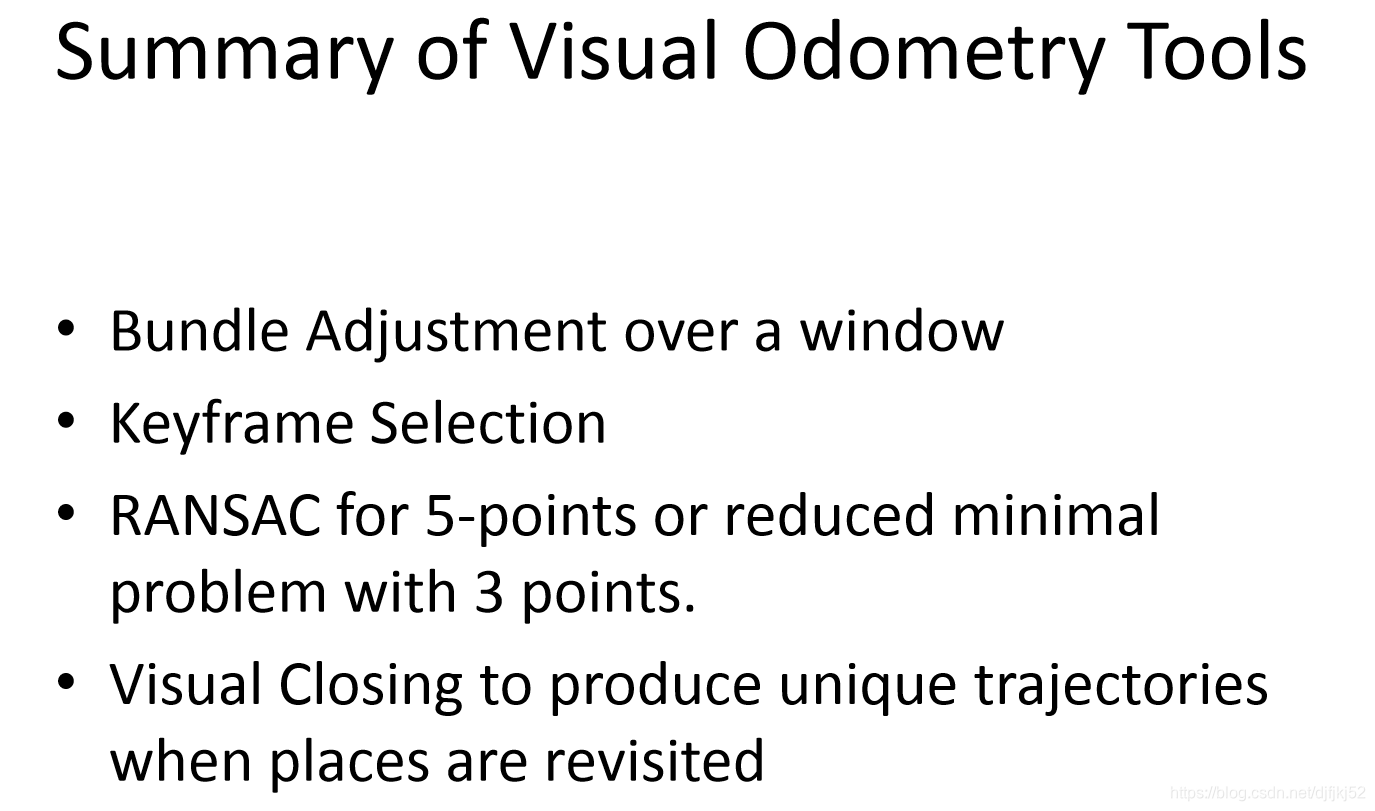 Summary of Visual Odometry Tools

• Bundle Adjustment over a window
• Keyframe Selection
• RANSAC for 5-points or reduced minimal problem with 3 points.
• Visual Closing to produce unique trajectories when places are revisited

https://blog.csdn.net/djfjkj52